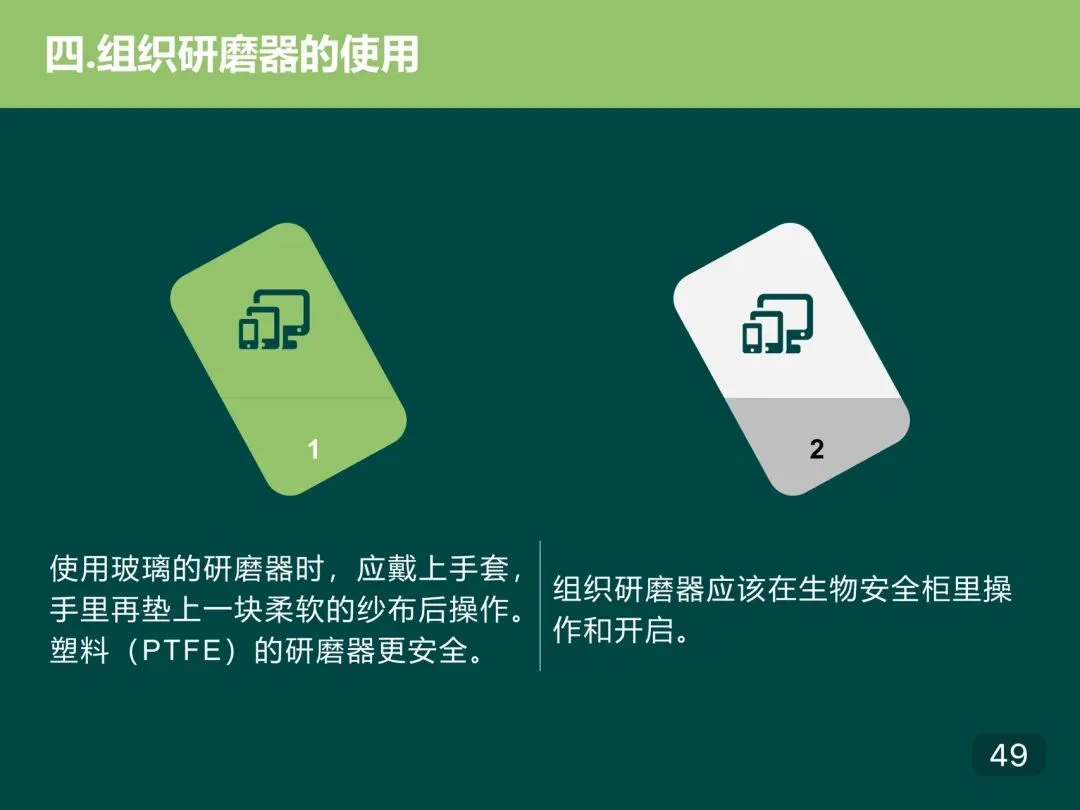 四.组织研磨器的使用

1

2

使用玻璃的研磨器时，应戴上手套，手里再垫上一块柔软的纱布后操作。塑料（PTFE）的研磨器更安全。

组织研磨器应该在生物安全柜里操作和开启。

49